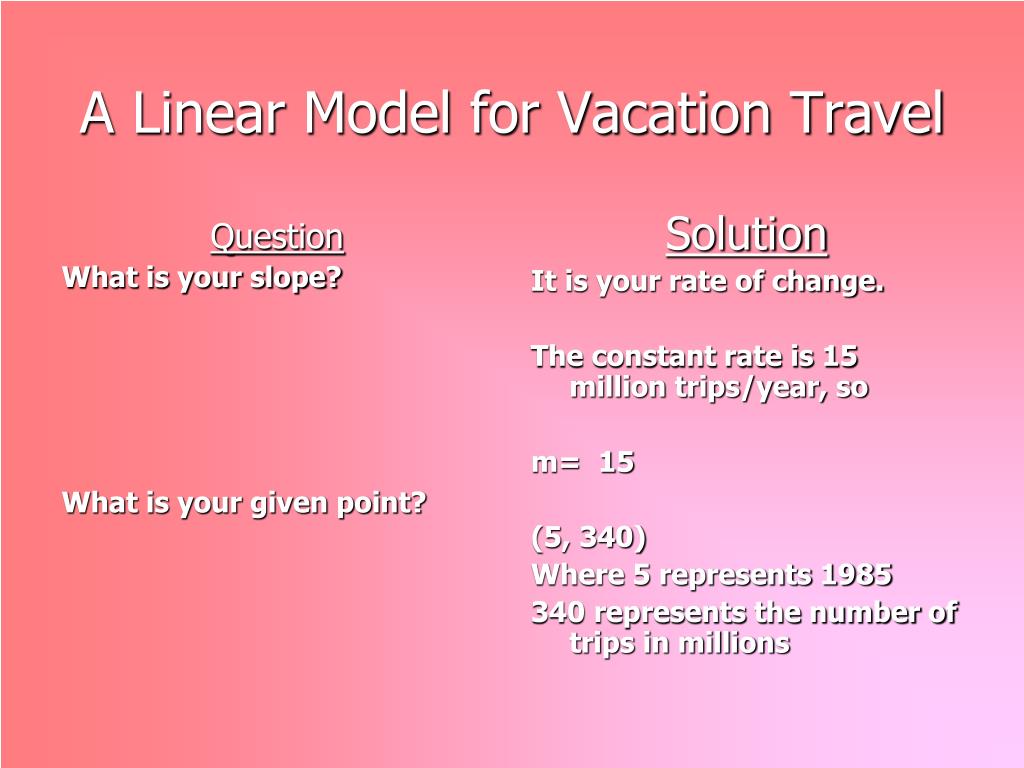 A Linear Model for Vacation Travel

Question

What is your slope?

What is your given point?

Solution

It is your rate of change.

The constant rate is 15 million trips/year, so

m= 15

(5, 340)

Where 5 represents 1985

340 represents the number of trips in millions